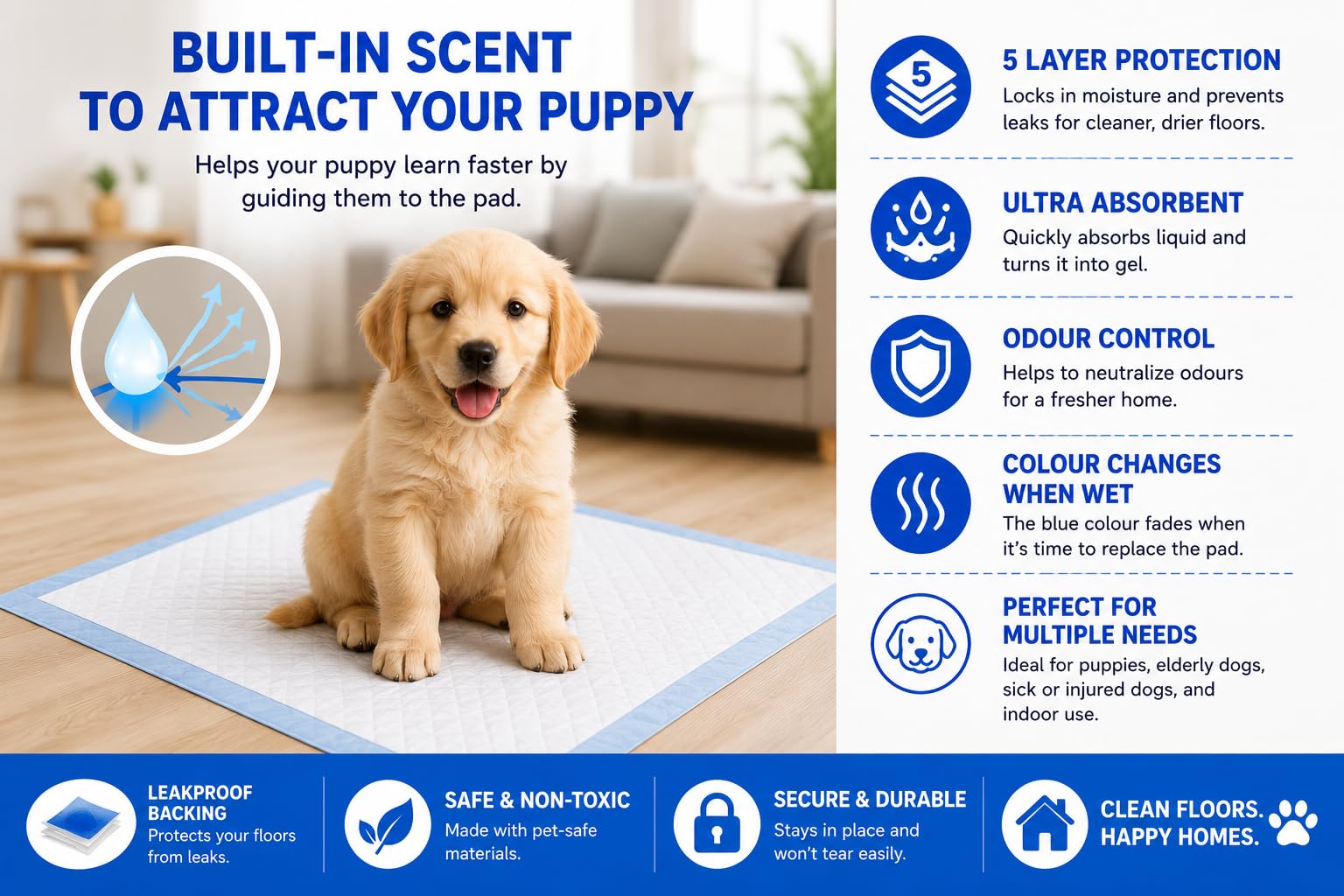 BUILT-IN SCENT TO ATTRACT YOUR PUPPY

Helps your puppy learn faster by guiding them to the pad.

5

5 LAYER PROTECTION
Locks in moisture and prevents leaks for cleaner, drier floors.

ULTRA ABSORBENT
Quickly absorbs liquid and turns it into gel.

ODOUR CONTROL
Helps to neutralize odours for a fresher home.

COLOUR CHANGES WHEN WET
The blue colour fades when it's time to replace the pad.

PERFECT FOR MULTIPLE NEEDS
Ideal for puppies, elderly dogs, sick or injured dogs, and indoor use.

LEAKPROOF BACKING
Protects your floors from leaks.

SAFE & NON-TOXIC
Made with pet-safe materials.

SECURE & DURABLE
Stays in place and won't tear easily.

CLEAN FLOORS. HAPPY HOMES.